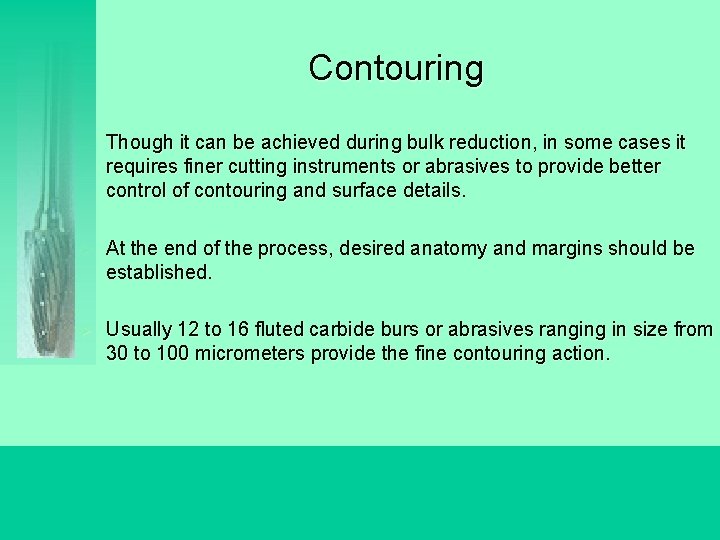 Contouring

Though it can be achieved during bulk reduction, in some cases it requires finer cutting instruments or abrasives to provide better control of contouring and surface details.

At the end of the process, desired anatomy and margins should be established.

Usually 12 to 16 fluted carbide burs or abrasives ranging in size from 30 to 100 micrometers provide the fine contouring action.